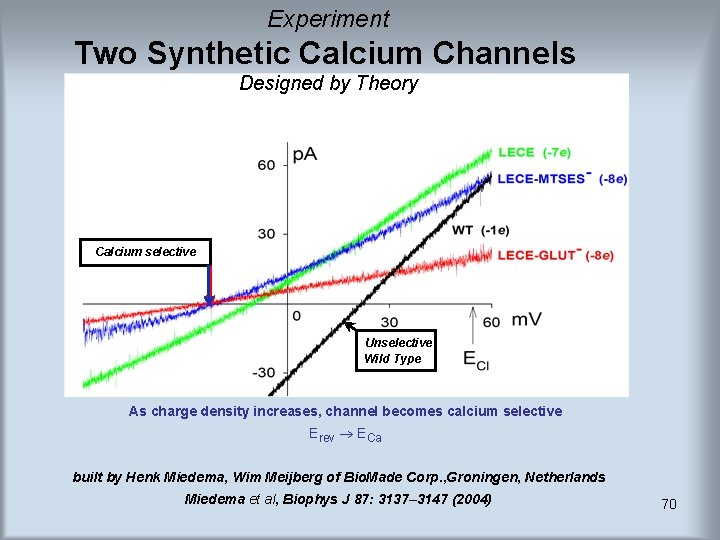 Experiment

Two Synthetic Calcium Channels

Designed by Theory

pA

60

30

-30

0

30

60

mV

LECE (-7e)

LECE-MTSES$^{-}$ (-8e)

WT (-1e)

LECE-GLUT$^{-}$ (-8e)

Calcium selective

Unselective Wild Type

$E_{Cl}$

As charge density increases, channel becomes calcium selective

$E_{rev} \rightarrow E_{Ca}$

built by Henk Miedema, Wim Meijberg of BioMade Corp.,Groningen, Netherlands

Miedema et al, Biophys J 87: 3137–3147 (2004)

70